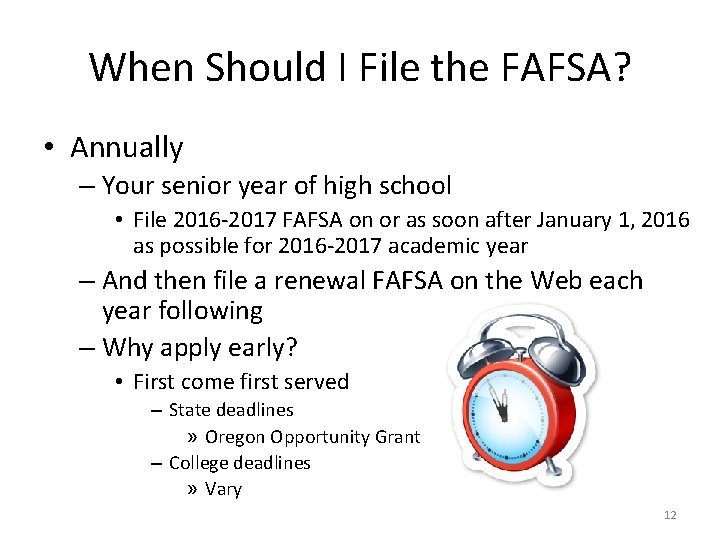 When Should I File the FAFSA?

• Annually

– Your senior year of high school

• File 2016-2017 FAFSA on or as soon after January 1, 2016 as possible for 2016-2017 academic year

– And then file a renewal FAFSA on the Web each year following

– Why apply early?

• First come first served

– State deadlines

» Oregon Opportunity Grant

– College deadlines

» Vary

12